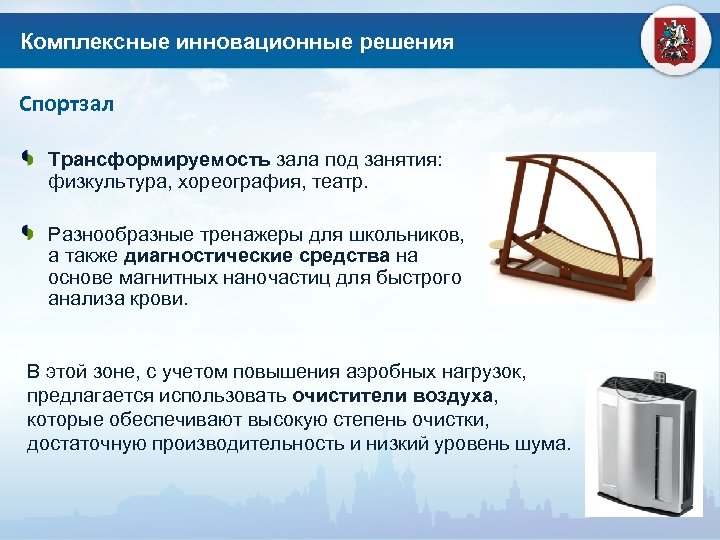 Комплексные инновационные решения

Спортзал

Трансформируемость зала под занятия: физкультура, хореография, театр.

Разнообразные тренажеры для школьников, а также диагностические средства на основе магнитных наночастиц для быстрого анализа крови.

В этой зоне, с учетом повышения аэробных нагрузок, предлагается использовать очистители воздуха, которые обеспечивают высокую степень очистки, достаточную производительность и низкий уровень шума.